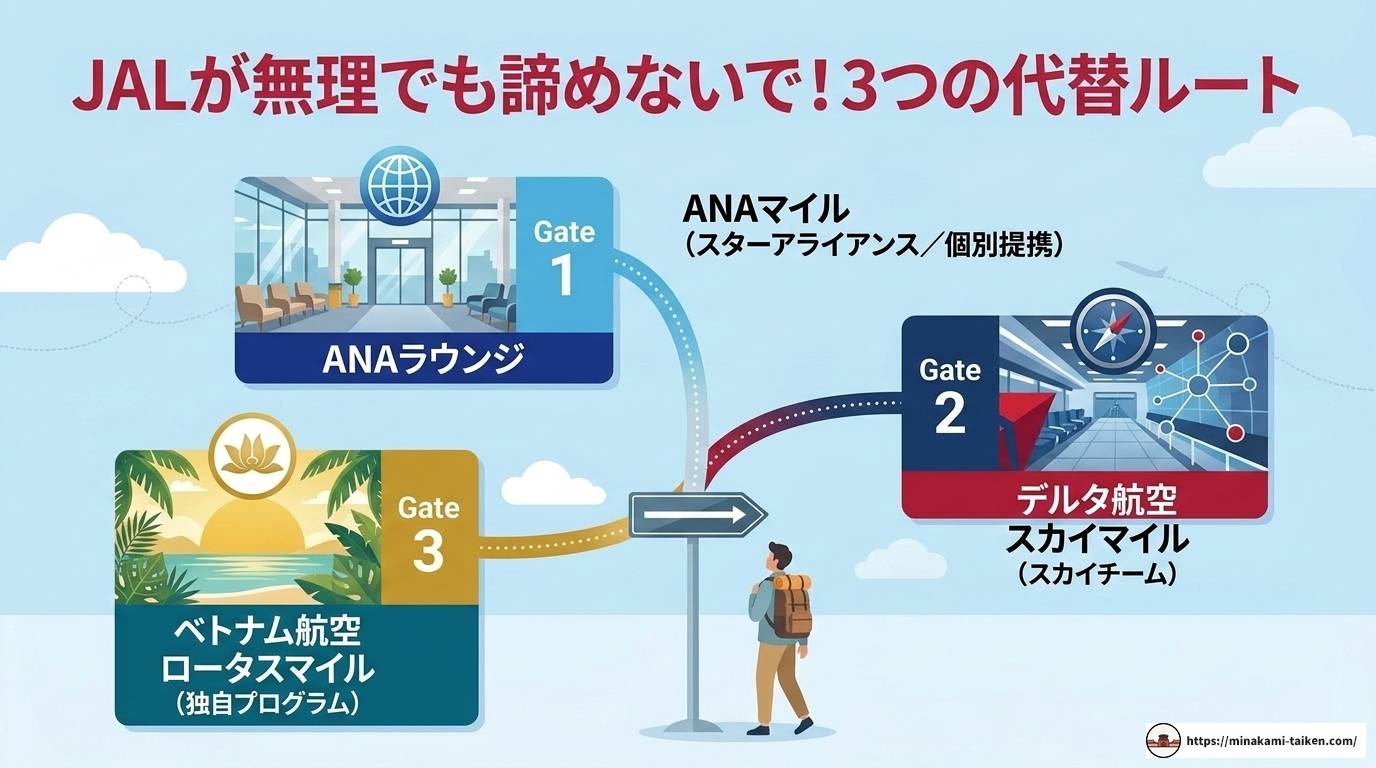 JALが無理でも諦めないで！3つの代替ルート

Gate 1

ANAラウンジ

ANAマイル
（スターアライアンス／個別提携）

Gate 2

デルタ航空
スカイマイル
（スカイチーム）

Gate 3

ベトナム航空
ロータスマイル
（独自プログラム）

https://minakami-taiken.com/